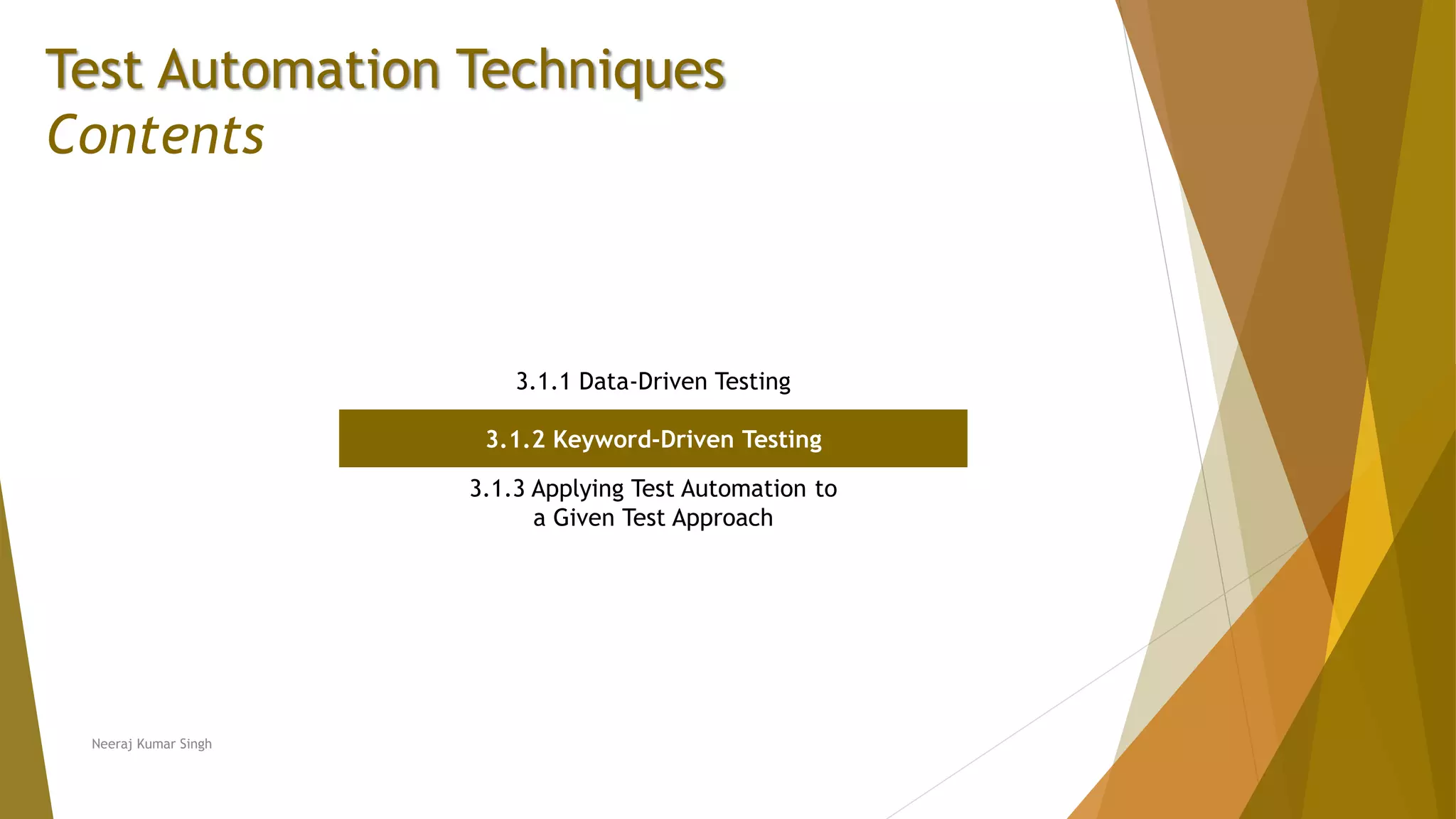 Test Automation Techniques
Contents

3.1.1 Data-Driven Testing

3.1.2 Keyword-Driven Testing

3.1.3 Applying Test Automation to a Given Test Approach

Neeraj Kumar Singh